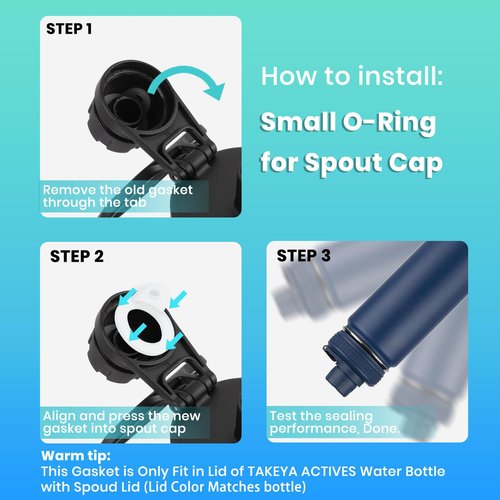 STEP 1

Remove the old gasket through the tab

How to install:

Small O-Ring for Spout Cap

STEP 2

Align and press the new gasket into spout cap

STEP 3

Test the sealing performance, Done.

Warm tip:
This Gasket is Only Fit in Lid of TAKEYA ACTIVES Water Bottle with Spoud Lid (Lid Color Matches bottle)